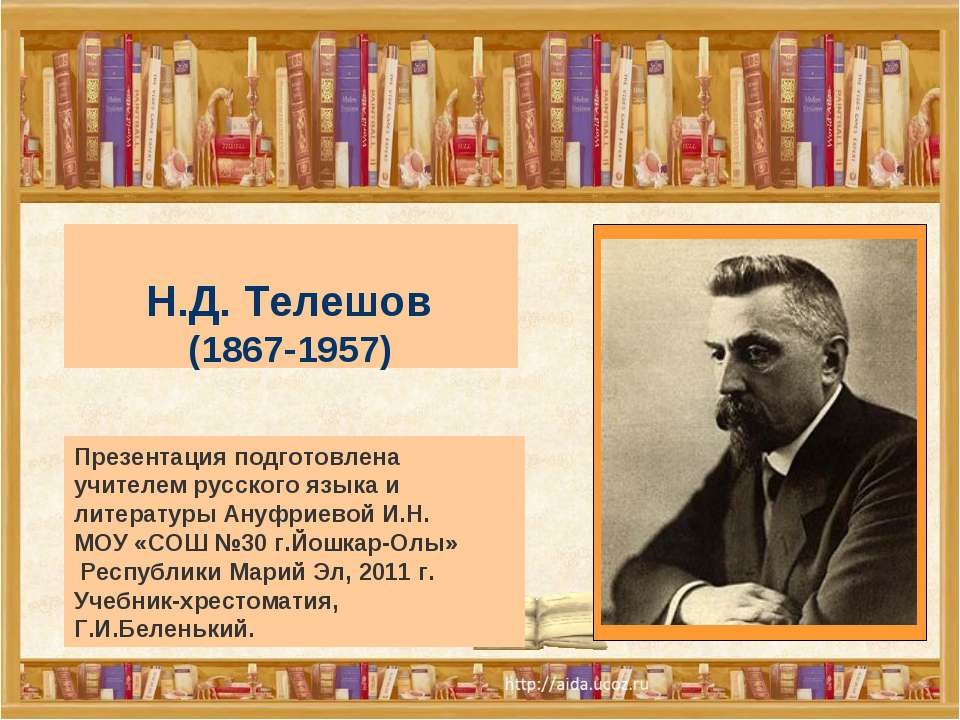 Н.Д. Телешов
(1867-1957)

Презентация подготовлена учителем русского языка и литературы Ануфриевой И.Н. МОУ «СОШ №30 г.Йошкар-Олы» Республики Марий Эл, 2011 г.
Учебник-хрестоматия, Г.И.Беленький.

http://aida.ucoz.ru